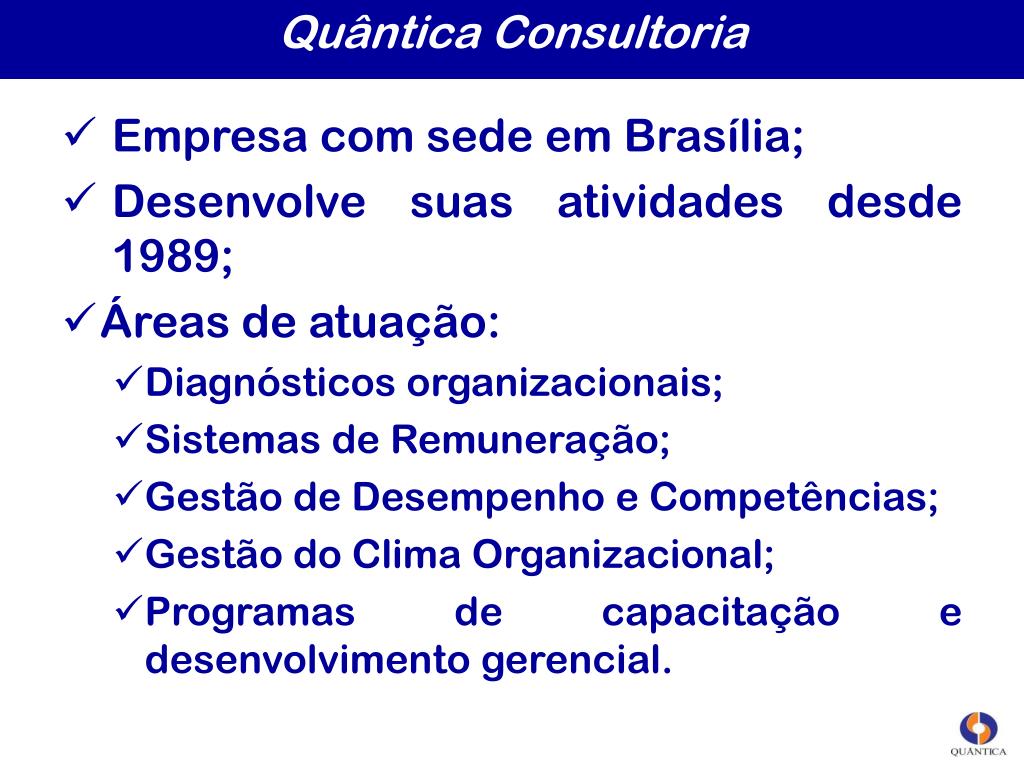 Quântica Consultoria

✓ Empresa com sede em Brasília;

✓ Desenvolve suas atividades desde 1989;

✓ Áreas de atuação:

✓ Diagnósticos organizacionais;

✓ Sistemas de Remuneração;

✓ Gestão de Desempenho e Competências;

✓ Gestão do Clima Organizacional;

✓ Programas de capacitação e desenvolvimento gerencial.

QUÂNTICA